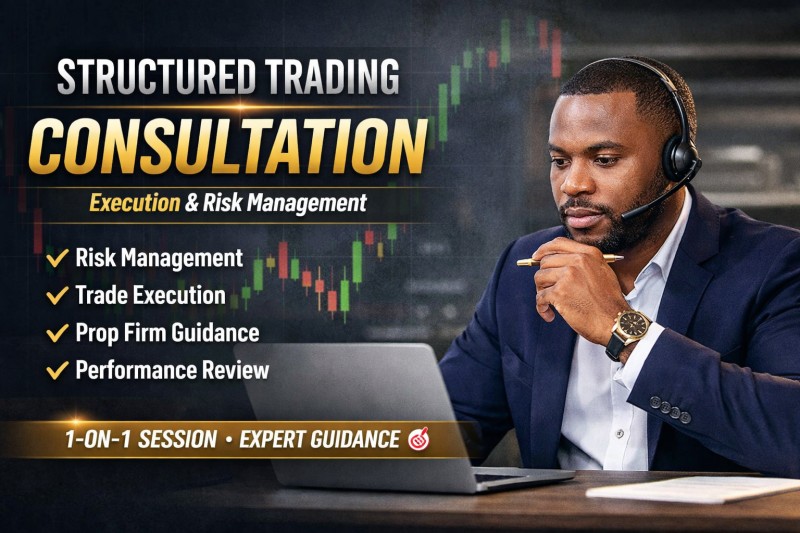 STRUCTURED TRADING
CONSULTATION
Execution & Risk Management

✓ Risk Management
✓ Trade Execution
✓ Prop Firm Guidance
✓ Performance Review

1-ON-1 SESSION • EXPERT GUIDANCE